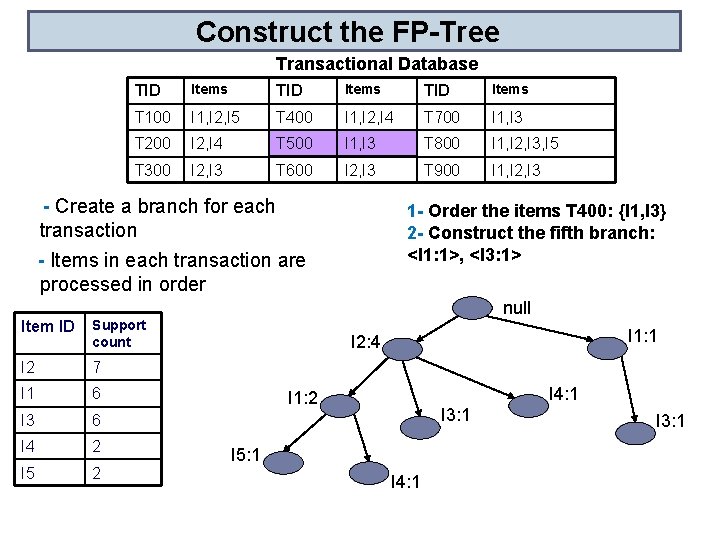 Construct the FP-Tree

Transactional Database

| TID | Items | TID | Items | TID | Items |
|---|---|---|---|---|---|
| T100 | I1,I2,I5 | T400 | I1,I2,I4 | T700 | I1,I3 |
| T200 | I2,I4 | T500 | I1,I3 | T800 | I1,I2,I3,I5 |
| T300 | I2,I3 | T600 | I2,I3 | T900 | I1,I2,I3 |

- Create a branch for each transaction

- Items in each transaction are processed in order

1- Order the items T400: {I1,I3}
2- Construct the fifth branch: <I1:1>, <I3:1>

| Item ID | Support count |
|---|---|
| I2 | 7 |
| I1 | 6 |
| I3 | 6 |
| I4 | 2 |
| I5 | 2 |

null
I2:4
I1:1
I1:2
I3:1
I4:1
I3:1
I5:1
I4:1